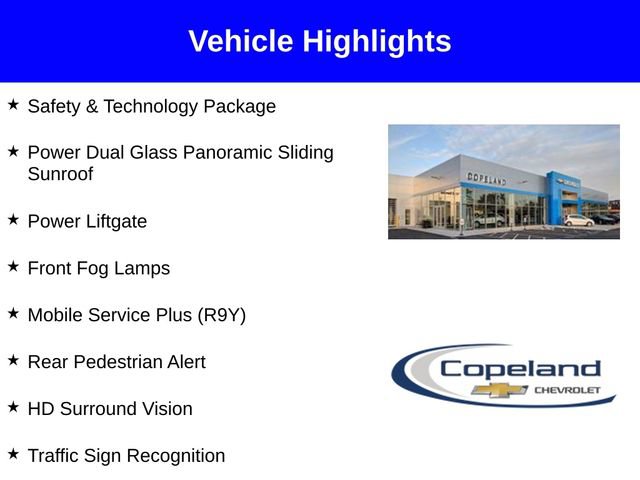 Vehicle Highlights

★ Safety & Technology Package

★ Power Dual Glass Panoramic Sliding Sunroof

★ Power Liftgate

★ Front Fog Lamps

★ Mobile Service Plus (R9Y)

★ Rear Pedestrian Alert

★ HD Surround Vision

★ Traffic Sign Recognition

COPELAND

Copeland
CHEVROLET